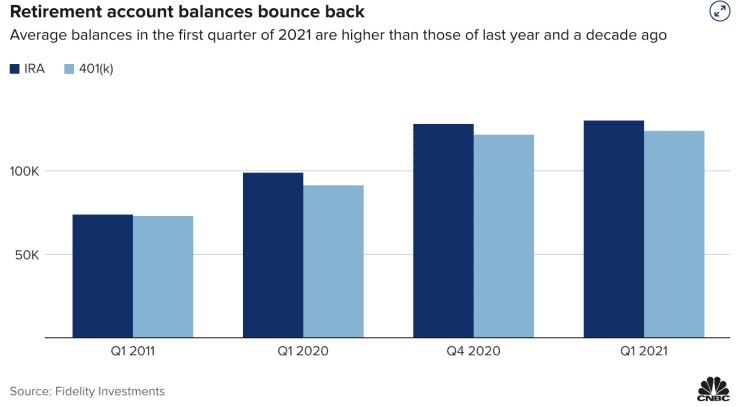 Retirement account balances bounce back
Average balances in the first quarter of 2021 are higher than those of last year and a decade ago

IRA 401(k)

100K
50K

Q1 2011
Q1 2020
Q4 2020
Q1 2021

Source: Fidelity Investments

CNBC